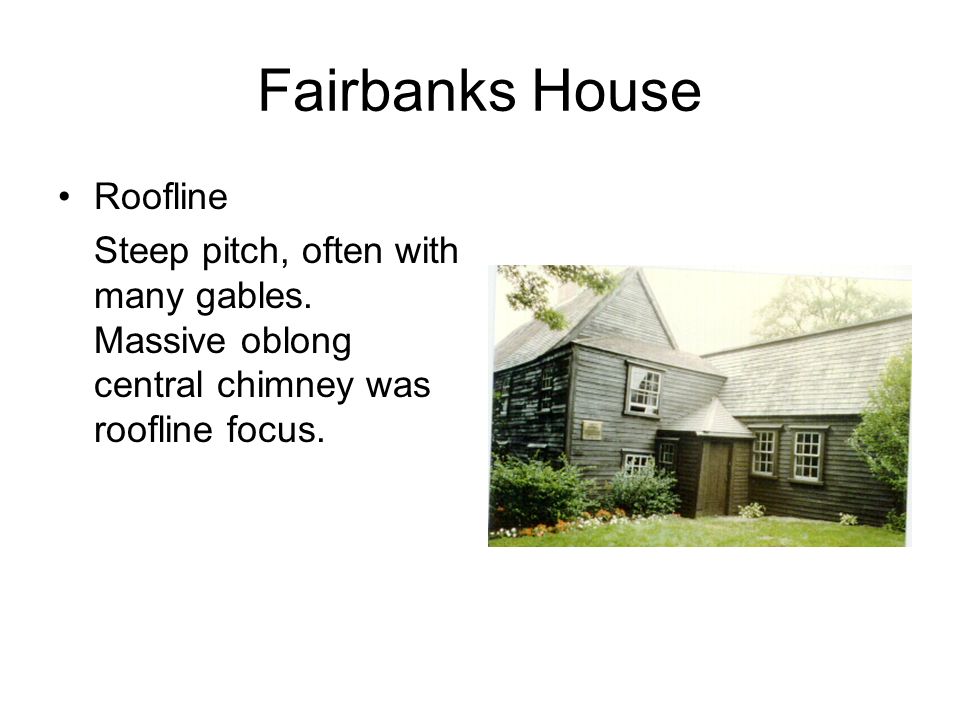 Fairbanks House

• Roofline

Steep pitch, often with many gables. Massive oblong central chimney was roofline focus.